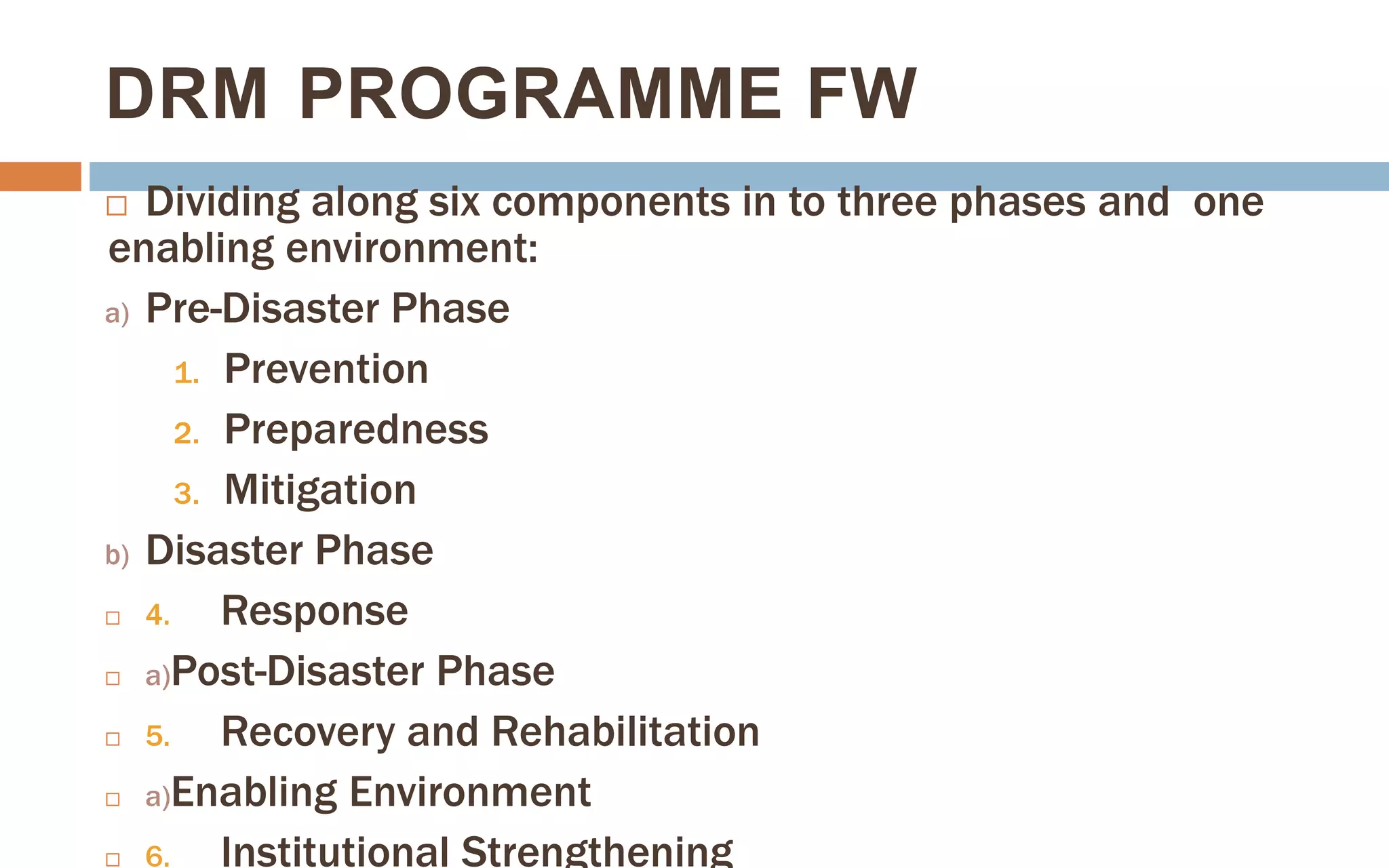 DRM PROGRAMME FW

□ Dividing along six components in to three phases and one enabling environment:

a) Pre-Disaster Phase

1. Prevention

2. Preparedness

3. Mitigation

b) Disaster Phase

□ 4. Response

□ a)Post-Disaster Phase

□ 5. Recovery and Rehabilitation

□ a)Enabling Environment

□ 6. Institutional Strengthening